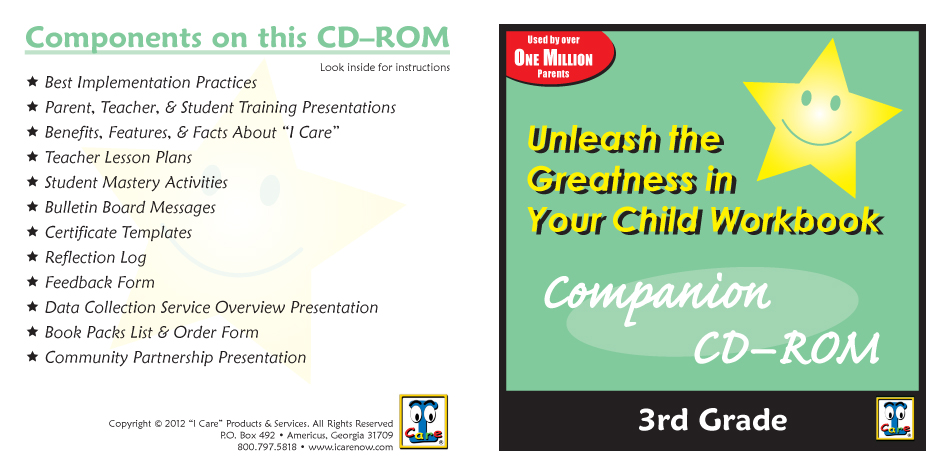 Components on this CD–ROM

Look inside for instructions

★ Best Implementation Practices
★ Parent, Teacher, & Student Training Presentations
★ Benefits, Features, & Facts About "I Care"
★ Teacher Lesson Plans
★ Student Mastery Activities
★ Bulletin Board Messages
★ Certificate Templates
★ Reflection Log
★ Feedback Form
★ Data Collection Service Overview Presentation
★ Book Packs List & Order Form
★ Community Partnership Presentation

Copyright © 2012 "I Care" Products & Services. All Rights Reserved
P.O. Box 492 • Americus, Georgia 31709
800.797.5818 • www.icarenow.com

I Care

Used by over ONE MILLION Parents

Unleash the Greatness in Your Child Workbook

Companion CD–ROM

3rd Grade

I Care